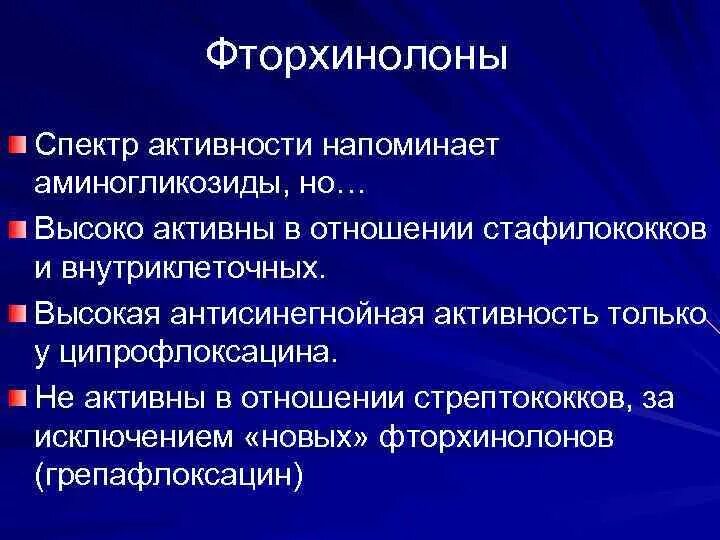 Фторхинолоны

Спектр активности напоминает аминогликозиды, но…

Высоко активны в отношении стафилококков и внутриклеточных.

Высокая антисинегнойная активность только у ципрофлоксацина.

Не активны в отношении стрептококков, за исключением «новых» фторхинолонов (грепафлоксацин)